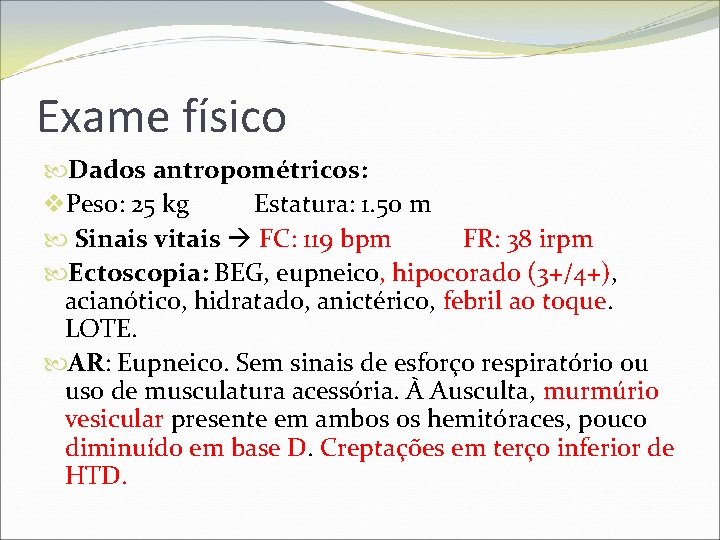 Exame físico

Dados antropométricos:

Peso: 25 kg Estatura: 1.50 m

Sinais vitais → FC: 119 bpm FR: 38 irpm

Ectoscopia: BEG, eupneico, hipocorado (3+/4+), acianótico, hidratado, anictérico, febril ao toque. LOTE.

AR: Eupneico. Sem sinais de esforço respiratório ou uso de musculatura acessória. À Ausculta, murmúrio vesicular presente em ambos os hemitóraces, pouco diminuído em base D. Creptações em terço inferior de HTD.